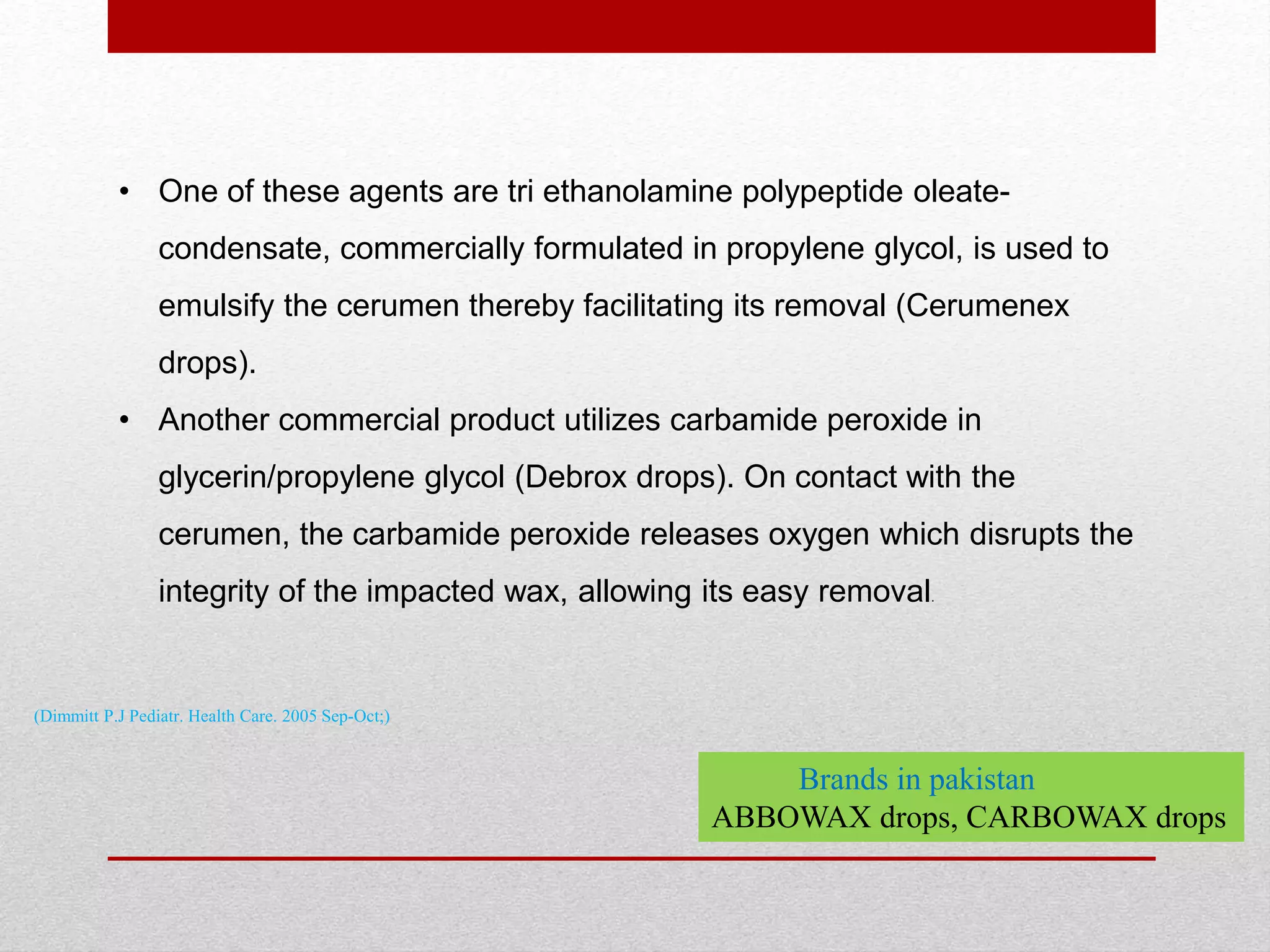 • One of these agents are tri ethanolamine polypeptide oleate-condensate, commercially formulated in propylene glycol, is used to emulsify the cerumen thereby facilitating its removal (Cerumenex drops).

• Another commercial product utilizes carbamide peroxide in glycerin/propylene glycol (Debrox drops). On contact with the cerumen, the carbamide peroxide releases oxygen which disrupts the integrity of the impacted wax, allowing its easy removal.

(Dimmitt P.J Pediatr. Health Care. 2005 Sep-Oct;)

Brands in pakistan
ABBOWAX drops, CARBOWAX drops